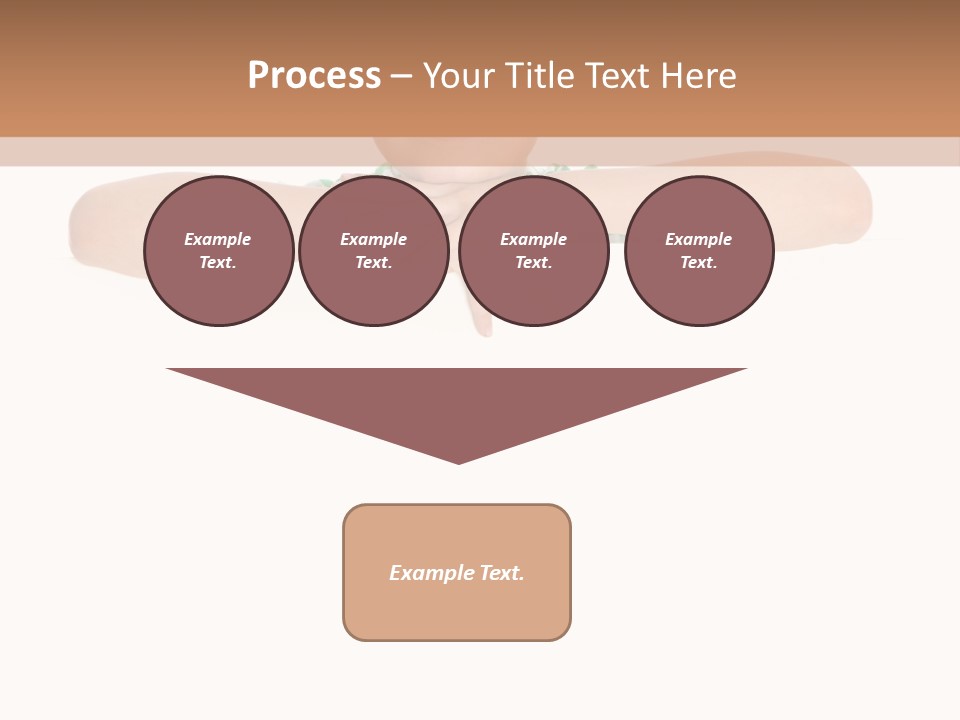 Process – Your Title Text Here

Example Text.

Example Text.

Example Text.

Example Text.

Example Text.